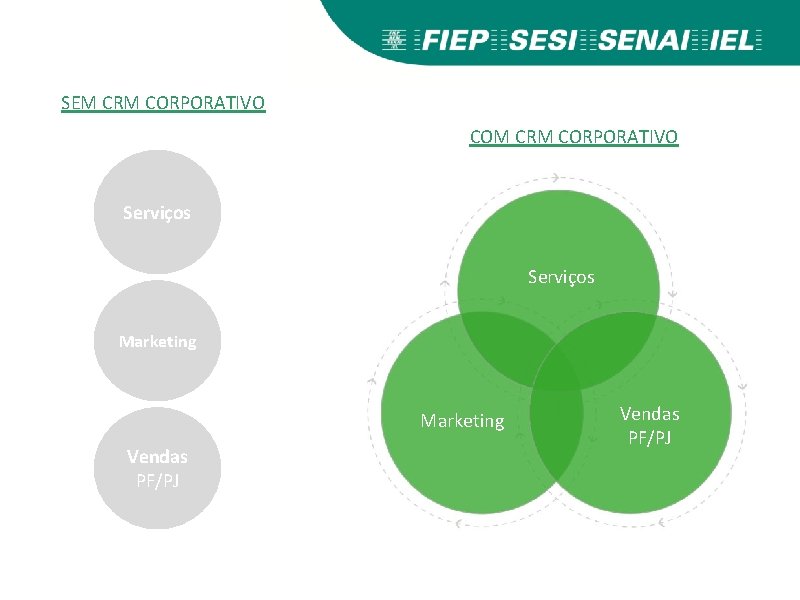 FIEP SESI SENAI IEL

SEM CRM CORPORATIVO

Serviços

Marketing

Vendas
PF/PJ

COM CRM CORPORATIVO

Serviços

Marketing

Vendas
PF/PJ